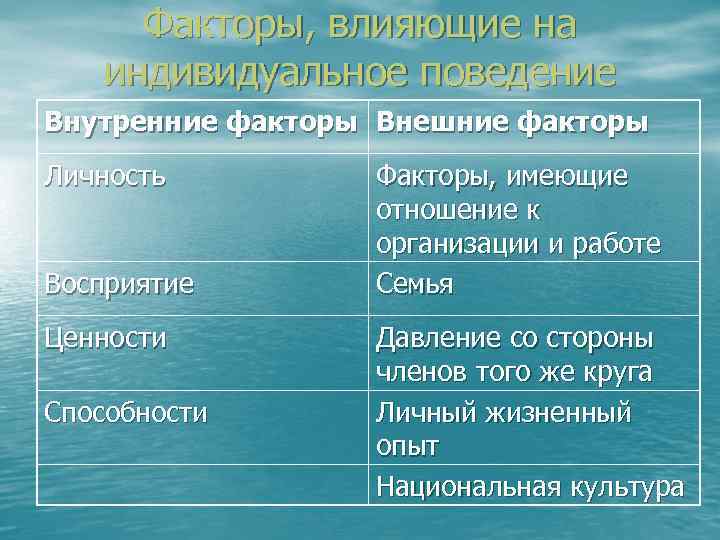 Факторы, влияющие на индивидуальное поведение

| Внутренние факторы | Внешние факторы |
|---|---|
| Личность | Факторы, имеющие отношение к организации и работе |
| Восприятие | Семья |
| Ценности | Давление со стороны членов того же круга |
| Способности | Личный жизненный опыт |
| | Национальная культура |